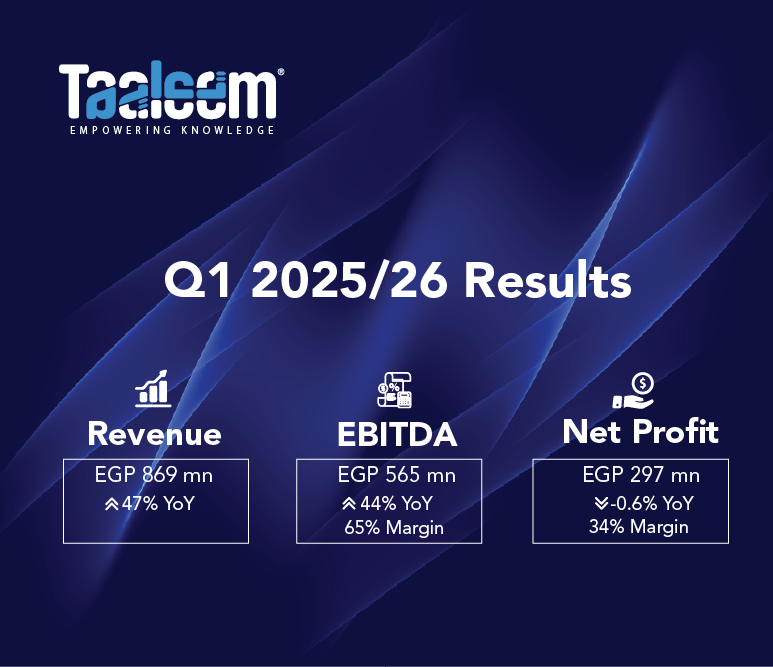 Taaleem®
EMPOWERING KNOWLEDGE

Q1 2025/26 Results

Revenue
EGP 869 mn
47% YoY

EBITDA
EGP 565 mn
44% YoY
65% Margin

Net Profit
EGP 297 mn
-0.6% YoY
34% Margin